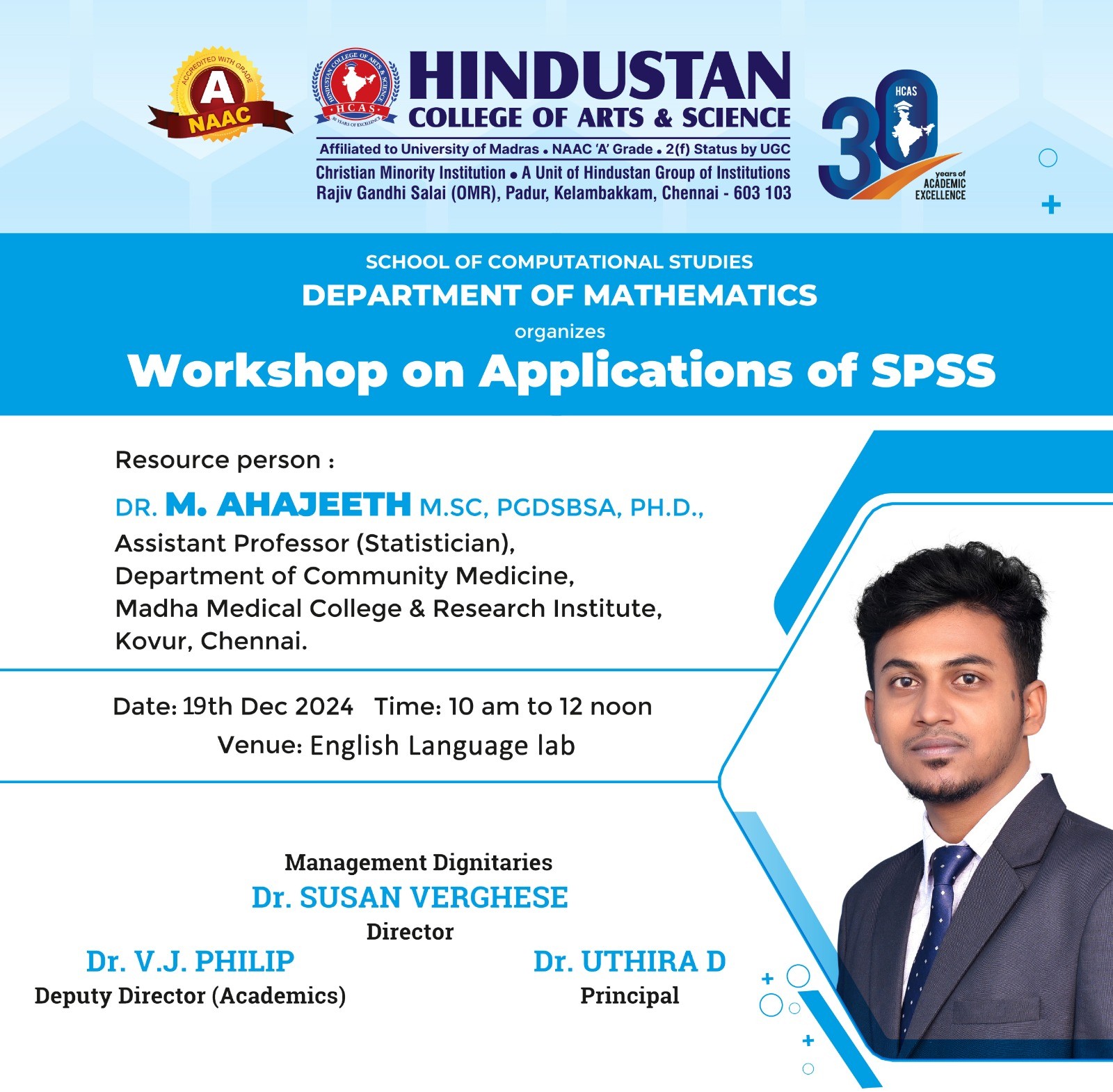 ACCREDITED WITH GRADE A NAAC

HINDUSTAN COLLEGE OF ARTS & SCIENCE
HCAS
30 YEARS OF EXCELLENCE

HINDUSTAN
COLLEGE OF ARTS & SCIENCE
Affiliated to University of Madras • NAAC 'A' Grade • 2(f) Status by UGC
Christian Minority Institution • A Unit of Hindustan Group of Institutions
Rajiv Gandhi Salai (OMR), Padur, Kelambakkam, Chennai - 603 103

30 HCAS years of ACADEMIC EXCELLENCE

SCHOOL OF COMPUTATIONAL STUDIES
DEPARTMENT OF MATHEMATICS
organizes
Workshop on Applications of SPSS

Resource person :
DR. M. AHAJEETH M.SC, PGDSBSA, PH.D.,
Assistant Professor (Statistician),
Department of Community Medicine,
Madha Medical College & Research Institute,
Kovur, Chennai.

Date: 19th Dec 2024 Time: 10 am to 12 noon
Venue: English Language lab

Management Dignitaries
Dr. SUSAN VERGHESE
Director
Dr. V.J. PHILIP
Deputy Director (Academics)
Dr. UTHIRA D
Principal